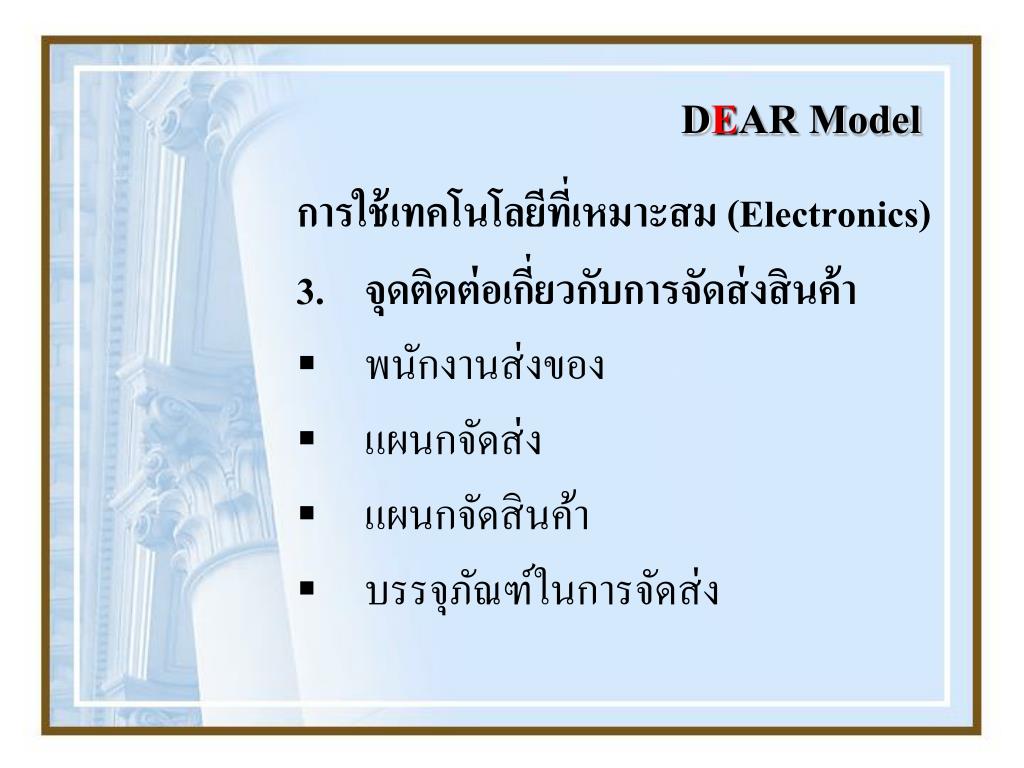 DEAR Model

การใช้เทคโนโลยีที่เหมาะสม (Electronics)

3. จุดติดต่อเกี่ยวกับการจัดส่งสินค้า

▪ พนักงานส่งของ

▪ แผนกจัดส่ง

▪ แผนกจัดสินค้า

▪ บรรจุภัณฑ์ในการจัดส่ง